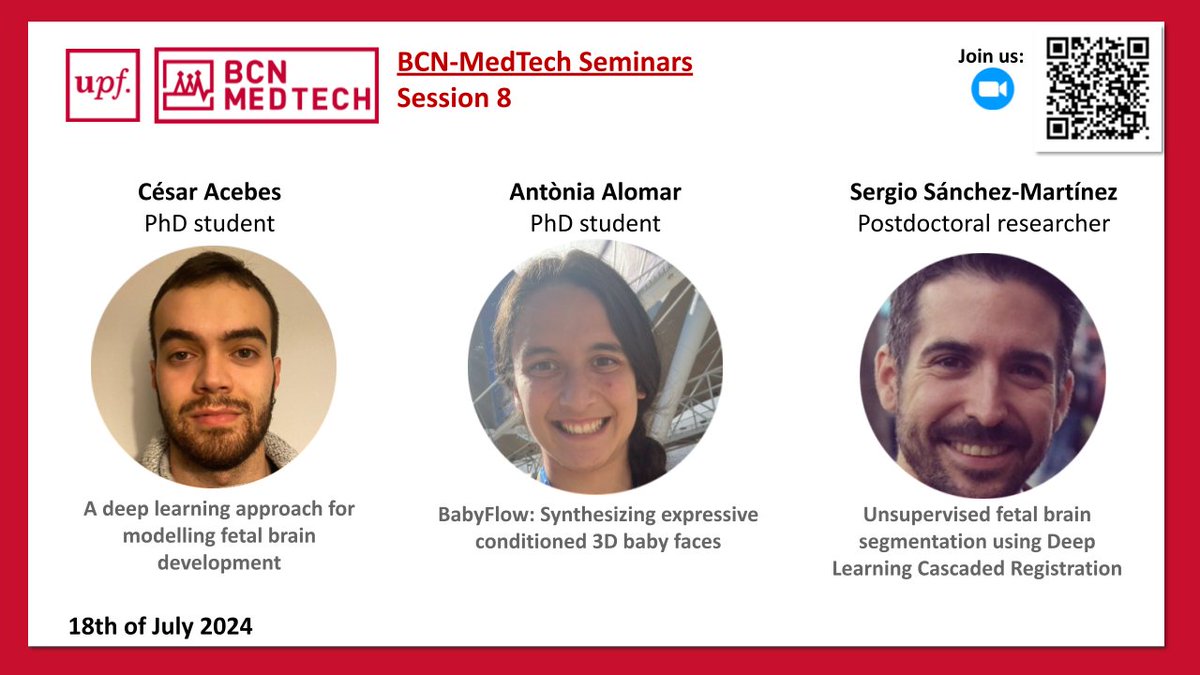 upf. BCN MEDTECH

BCN-MedTech Seminars
Session 8

Join us:

César Acebes
PhD student

A deep learning approach for modelling fetal brain development

Antònia Alomar
PhD student

BabyFlow: Synthesizing expressive conditioned 3D baby faces

Sergio Sánchez-Martínez
Postdoctoral researcher

Unsupervised fetal brain segmentation using Deep Learning Cascaded Registration

18th of July 2024